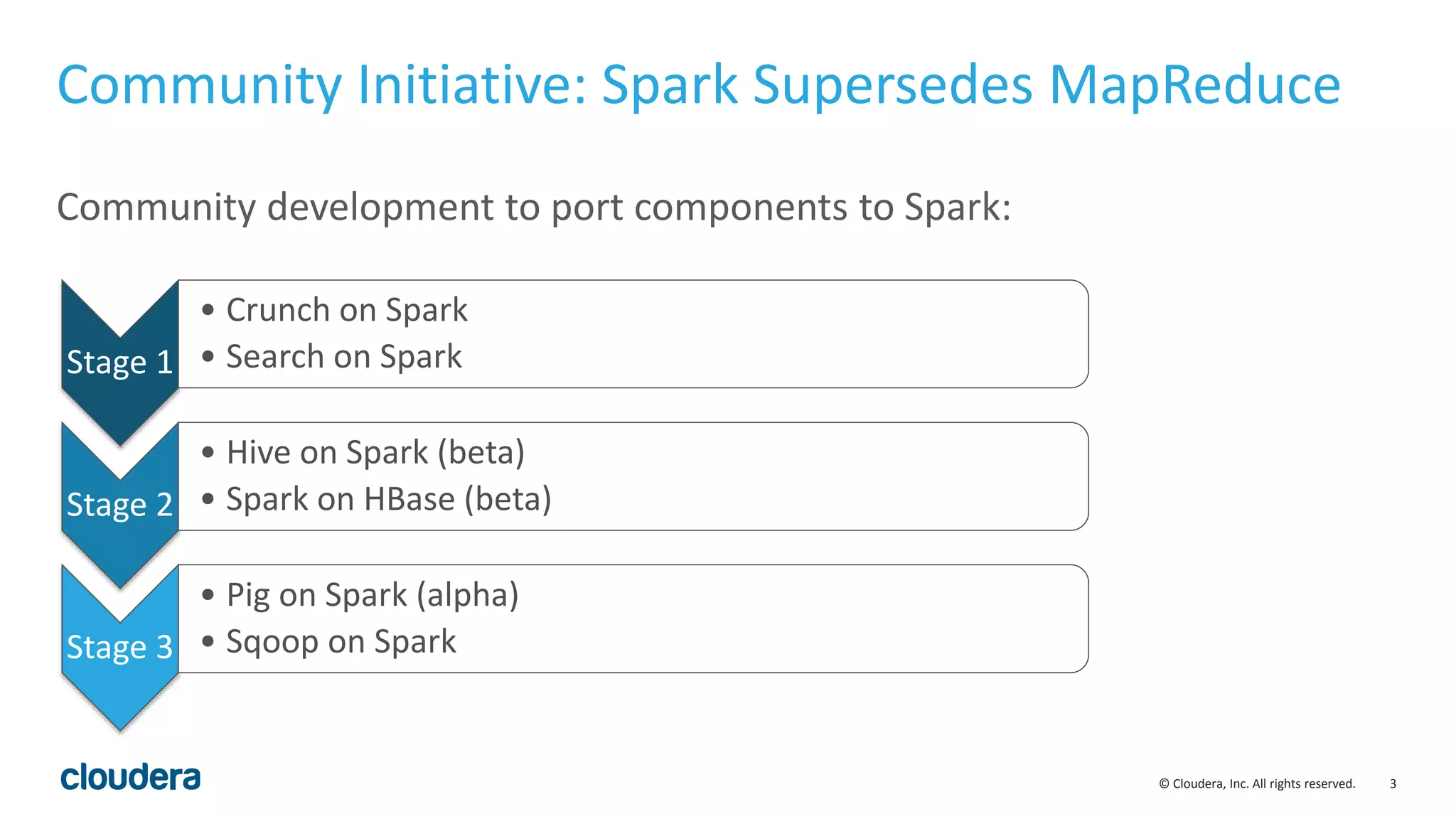 Community Initiative: Spark Supersedes MapReduce

Community development to port components to Spark:

Stage 1
• Crunch on Spark
• Search on Spark

Stage 2
• Hive on Spark (beta)
• Spark on HBase (beta)

Stage 3
• Pig on Spark (alpha)
• Sqoop on Spark

cloudera

© Cloudera, Inc. All rights reserved. 3